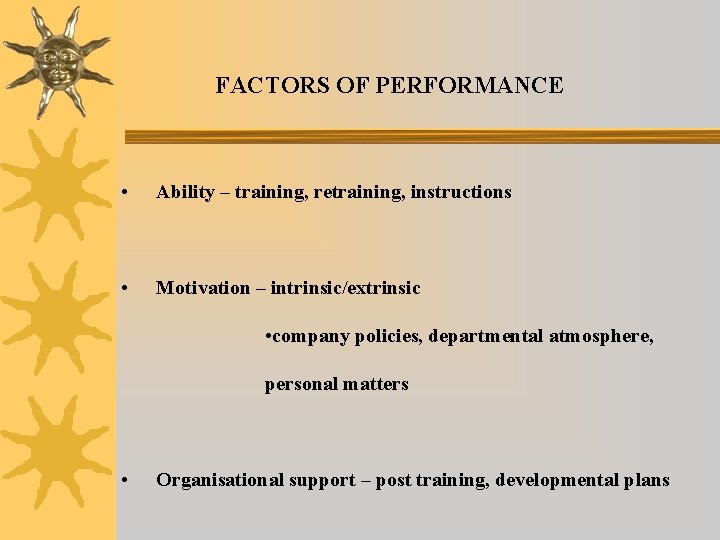 FACTORS OF PERFORMANCE

• Ability – training, retraining, instructions

• Motivation – intrinsic/extrinsic

•company policies, departmental atmosphere, personal matters

• Organisational support – post training, developmental plans